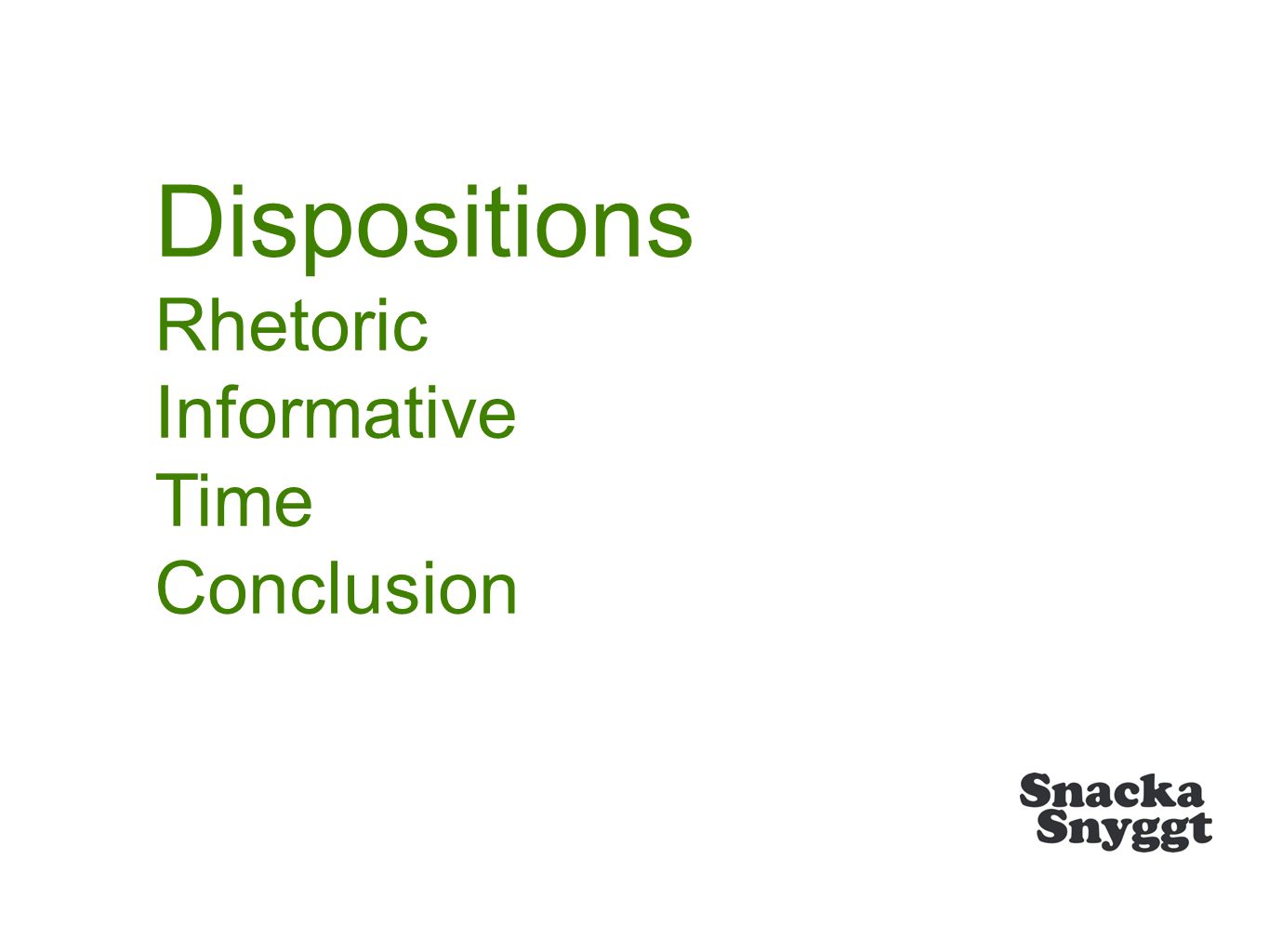 Dispositions
Rhetoric
Informative
Time
Conclusion

Snacka
Snyggt